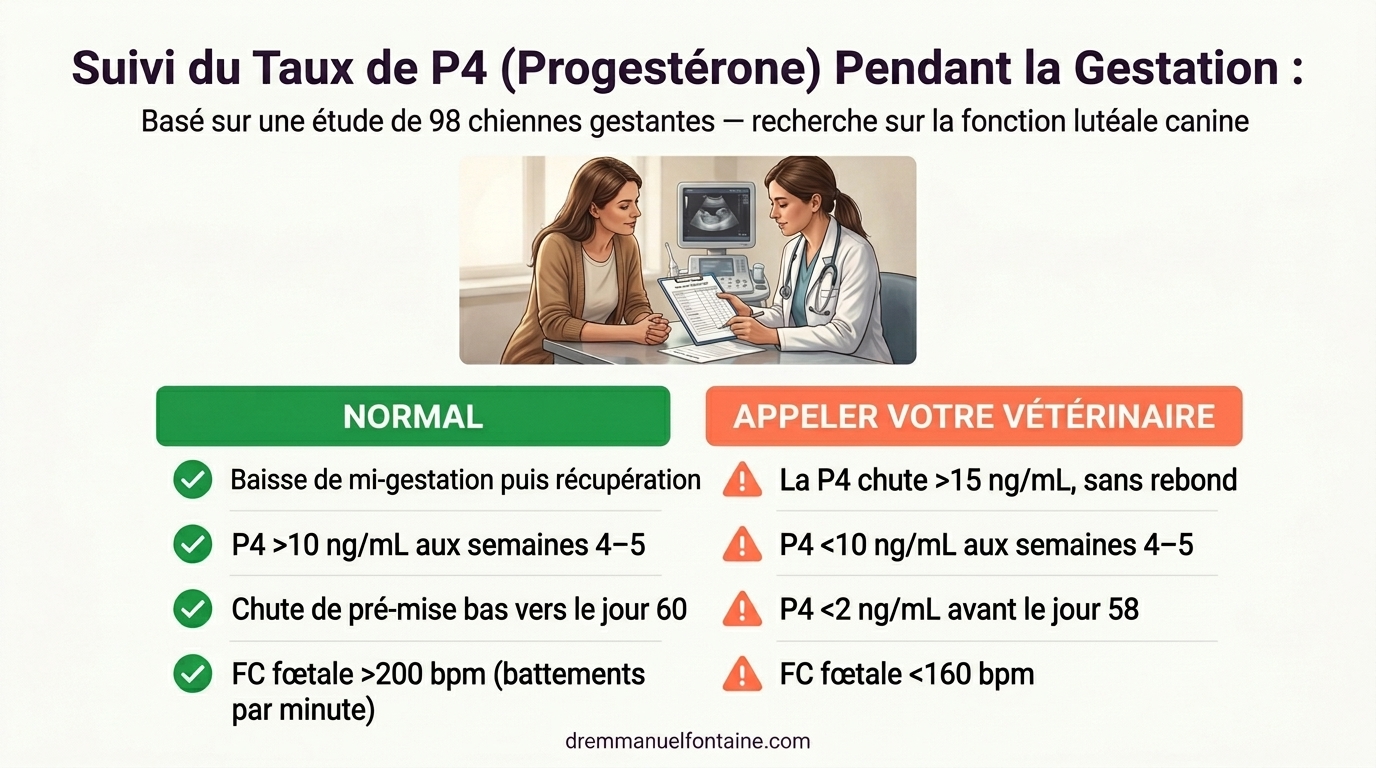 Suivi du Taux de P4 (Progestérone) Pendant la Gestation :

Basé sur une étude de 98 chiennes gestantes — recherche sur la fonction lutéale canine

NORMAL

Baisse de mi-gestation puis récupération

P4 >10 ng/mL aux semaines 4–5

Chute de pré-mise bas vers le jour 60

FC fœtale >200 bpm (battements par minute)

APPELER VOTRE VÉTÉRINAIRE

La P4 chute >15 ng/mL, sans rebond

P4 <10 ng/mL aux semaines 4–5

P4 <2 ng/mL avant le jour 58

FC fœtale <160 bpm

dremmanuelfontaine.com